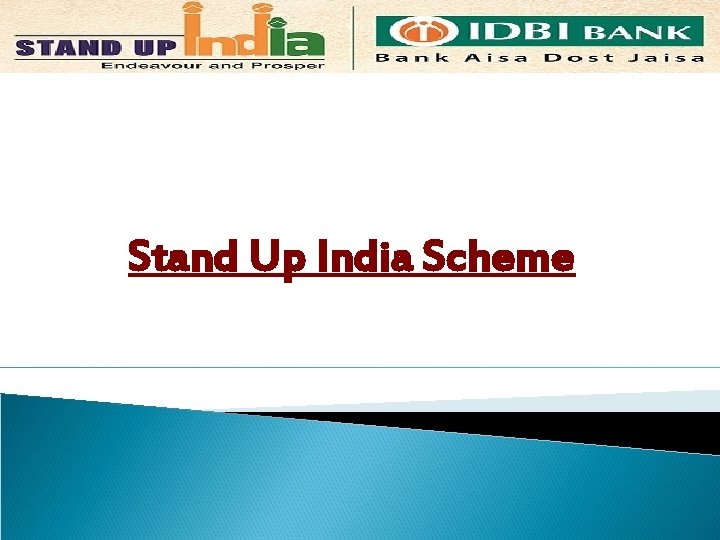 STAND UP India
Endeavour and Prosper

IDBI BANK
Bank Aisa Dost Jaisa

Stand Up India Scheme